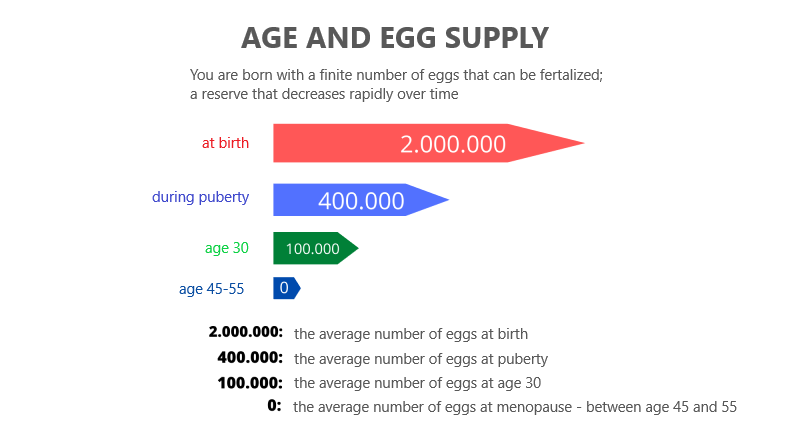 AGE AND EGG SUPPLY

You are born with a finite number of eggs that can be fertalized; a reserve that decreases rapidly over time

at birth 2.000.000

during puberty 400.000

age 30 100.000

age 45-55 0

2.000.000: the average number of eggs at birth

400.000: the average number of eggs at puberty

100.000: the average number of eggs at age 30

0: the average number of eggs at menopause - between age 45 and 55